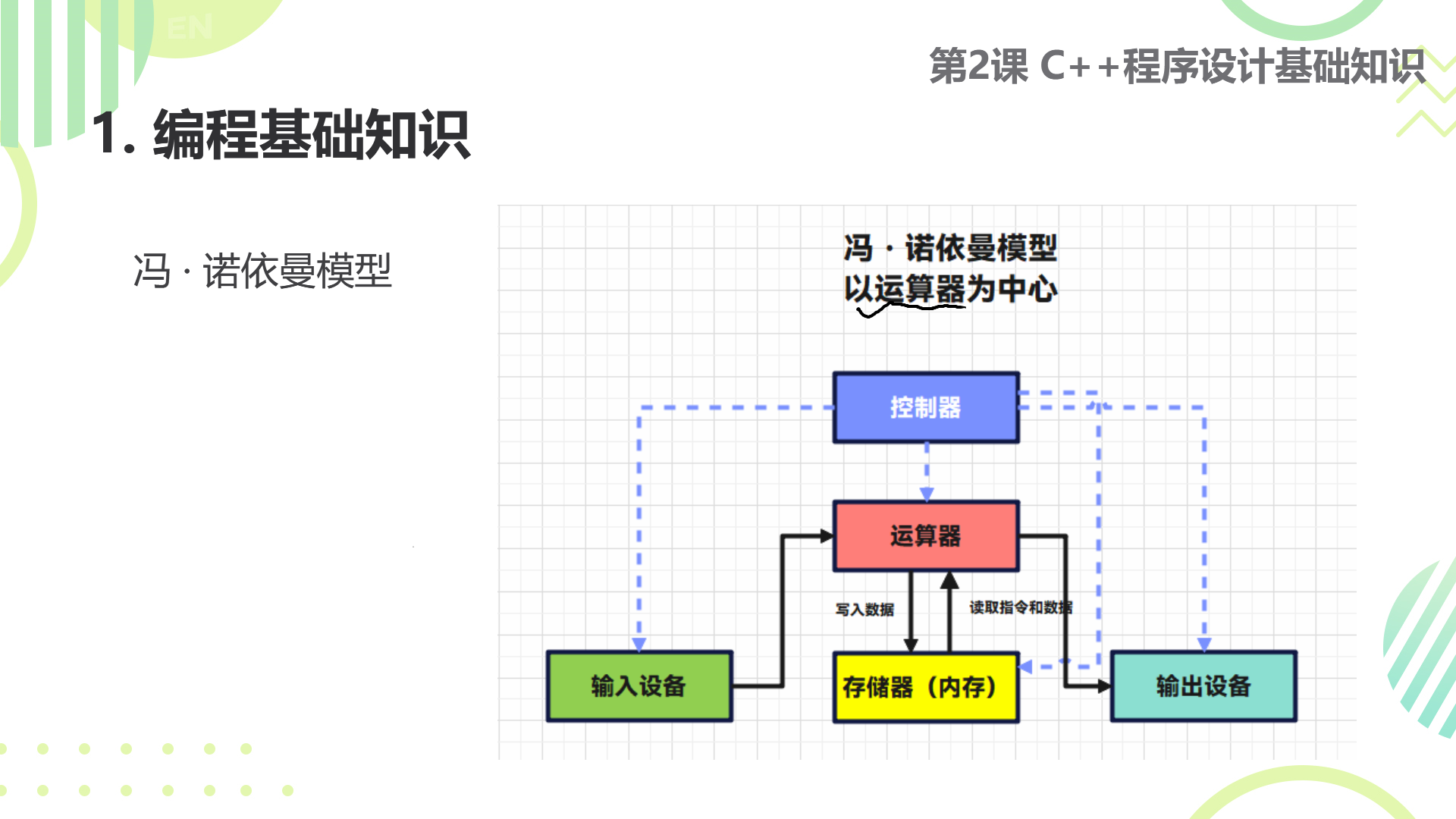 EN

第2课 C++程序设计基础知识

1. 编程基础知识

冯 · 诺依曼模型

冯 · 诺依曼模型
以运算器为中心

控制器

运算器

写入数据

读取指令和数据

输入设备

存储器（内存）

输出设备